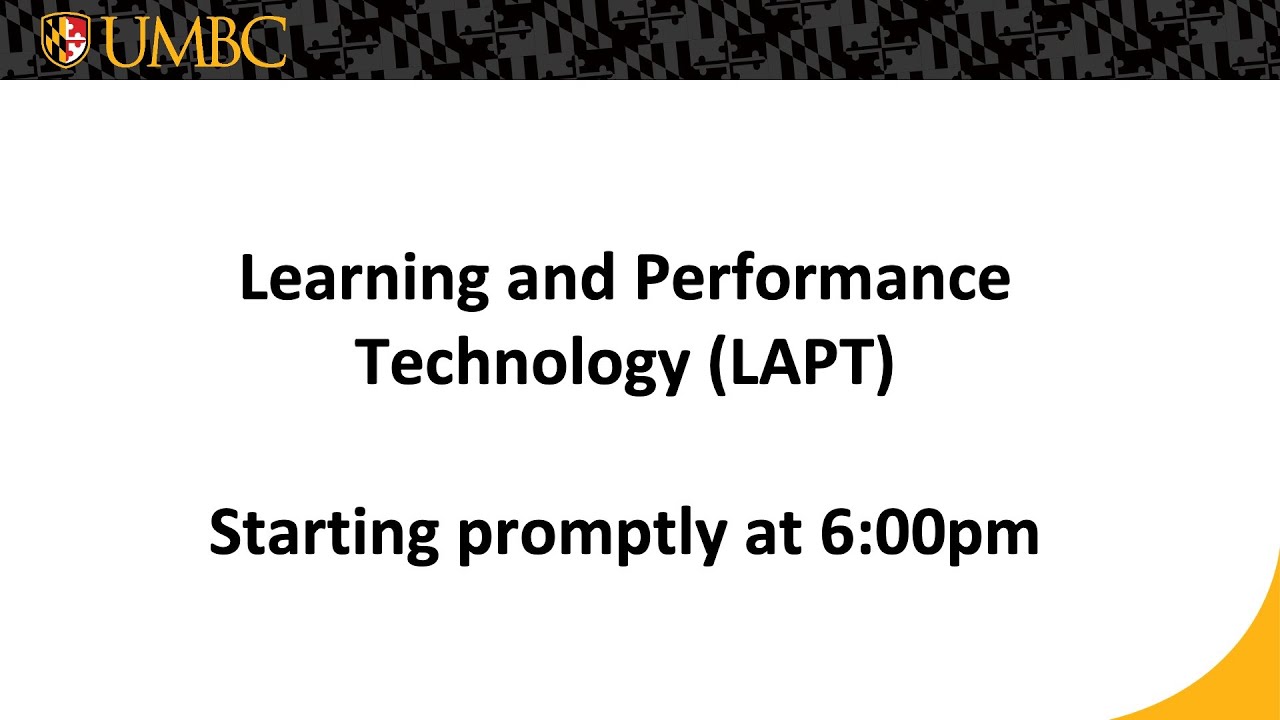 UMBC

Learning and Performance Technology (LAPT)

Starting promptly at 6:00pm